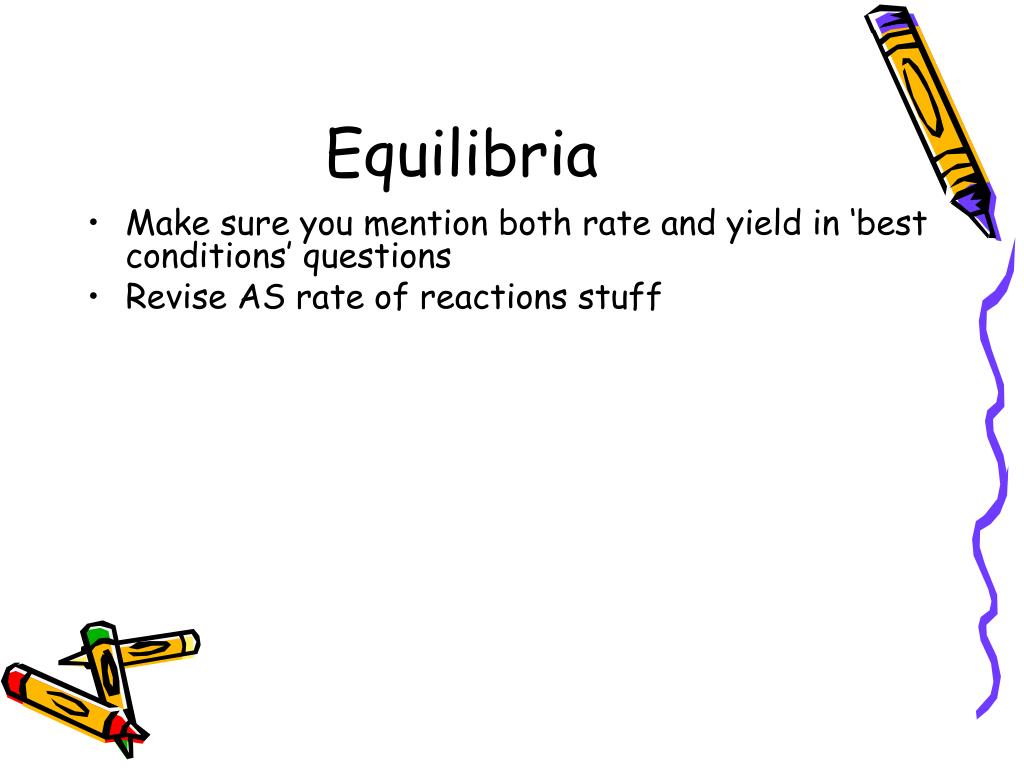 Equilibria

• Make sure you mention both rate and yield in ‘best conditions’ questions
• Revise AS rate of reactions stuff